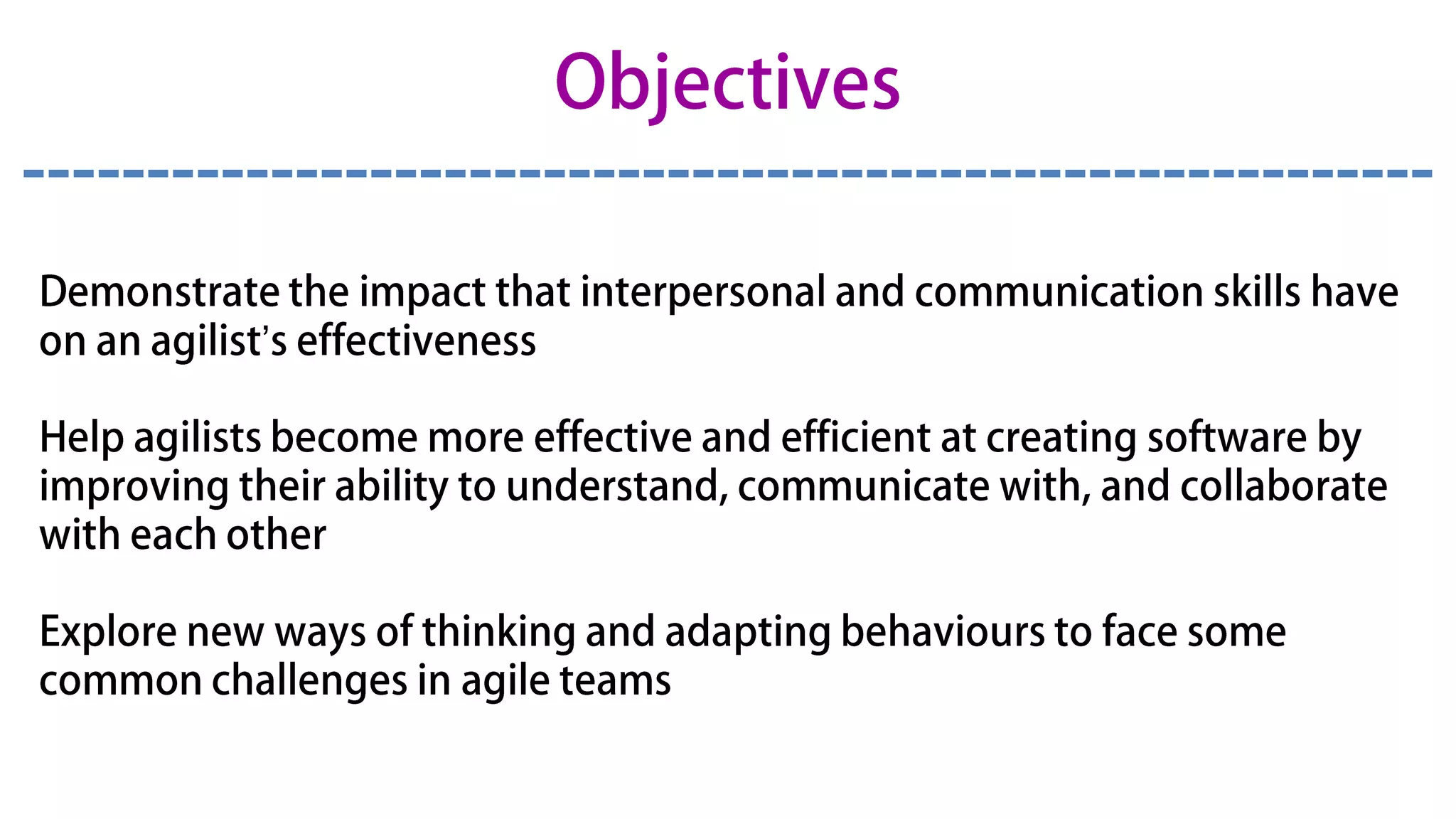 Objectives

Demonstrate the impact that interpersonal and communication skills have on an agilist's effectiveness

Help agilists become more effective and efficient at creating software by improving their ability to understand, communicate with, and collaborate with each other

Explore new ways of thinking and adapting behaviours to face some common challenges in agile teams